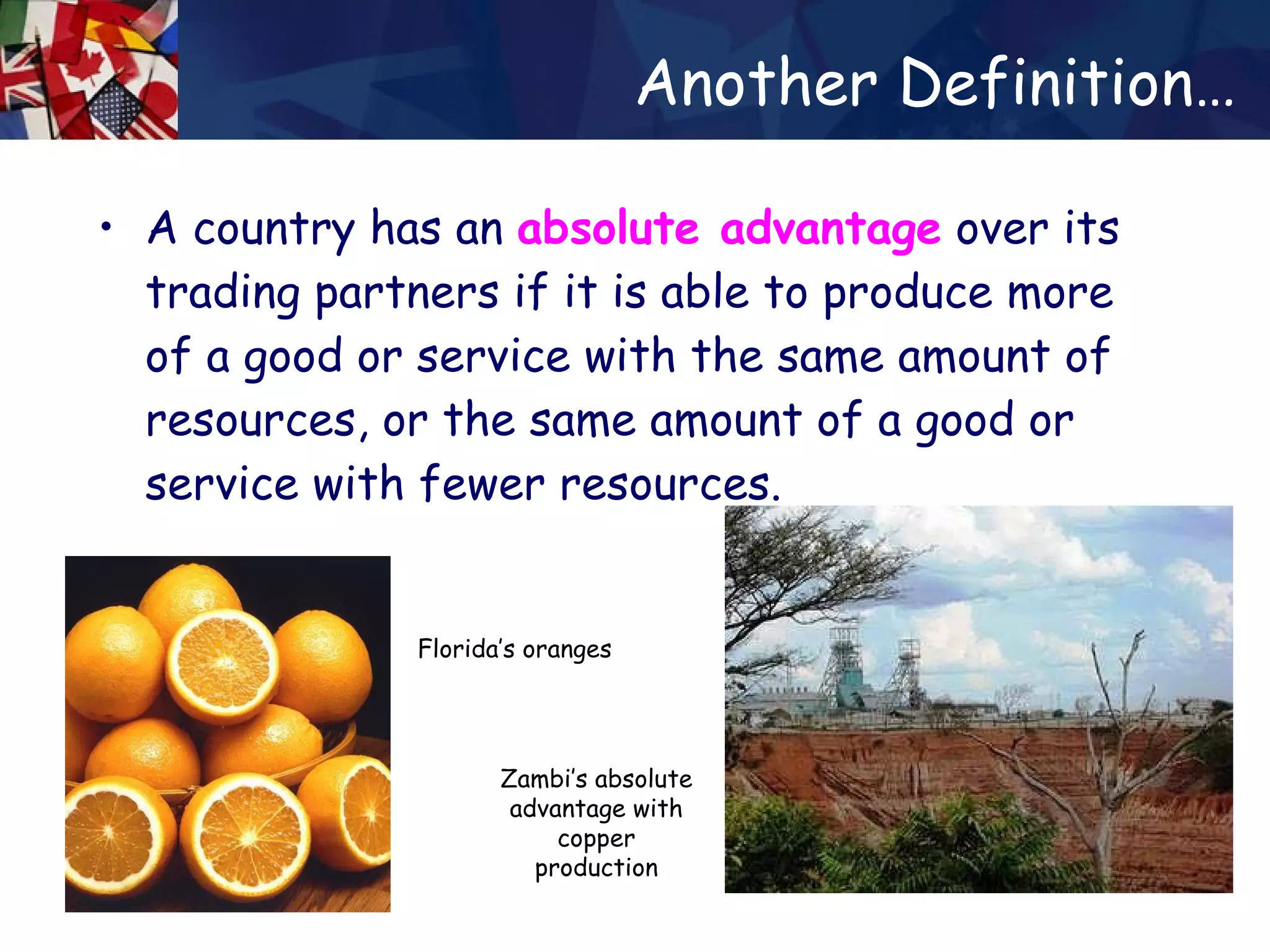 Another Definition…

• A country has an absolute advantage over its trading partners if it is able to produce more of a good or service with the same amount of resources, or the same amount of a good or service with fewer resources.

Florida's oranges

Zambi's absolute advantage with copper production